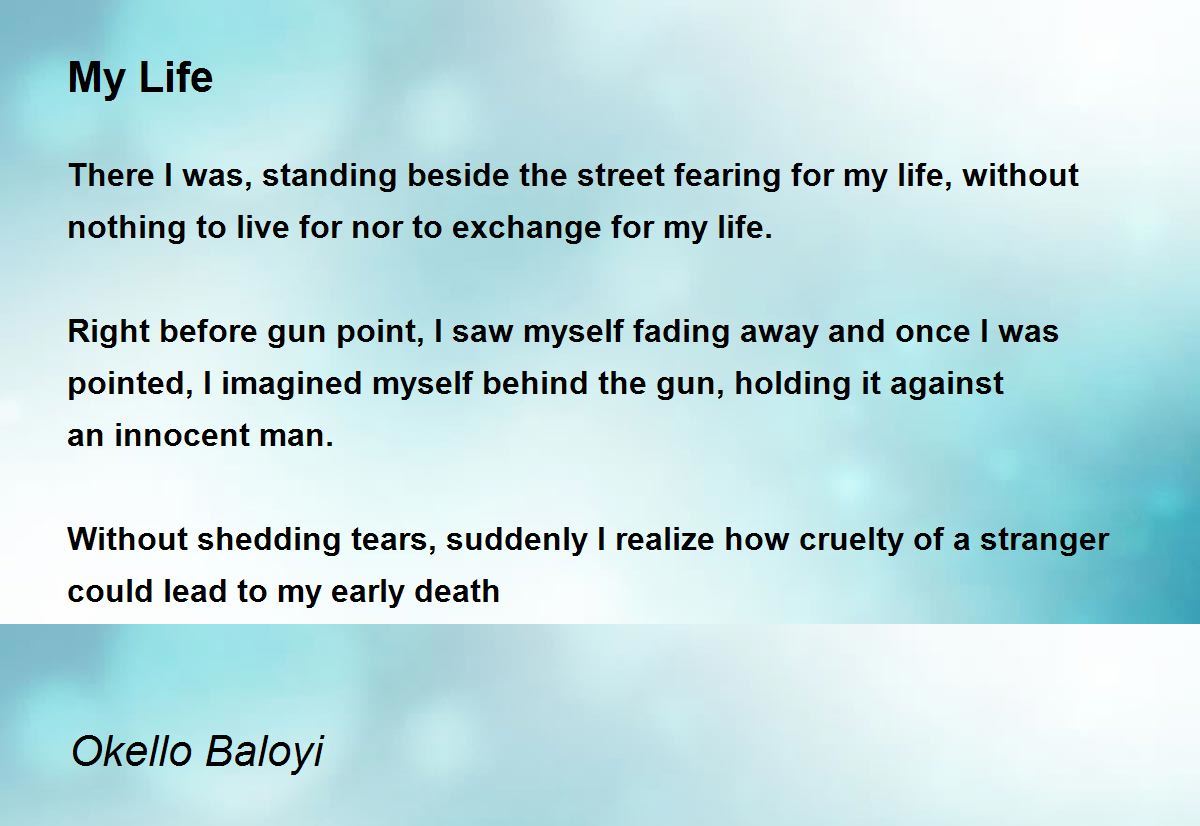 My Life

There I was, standing beside the street fearing for my life, without nothing to live for nor to exchange for my life.

Right before gun point, I saw myself fading away and once I was pointed, I imagined myself behind the gun, holding it against an innocent man.

Without shedding tears, suddenly I realize how cruelty of a stranger could lead to my early death

Okello Baloyi